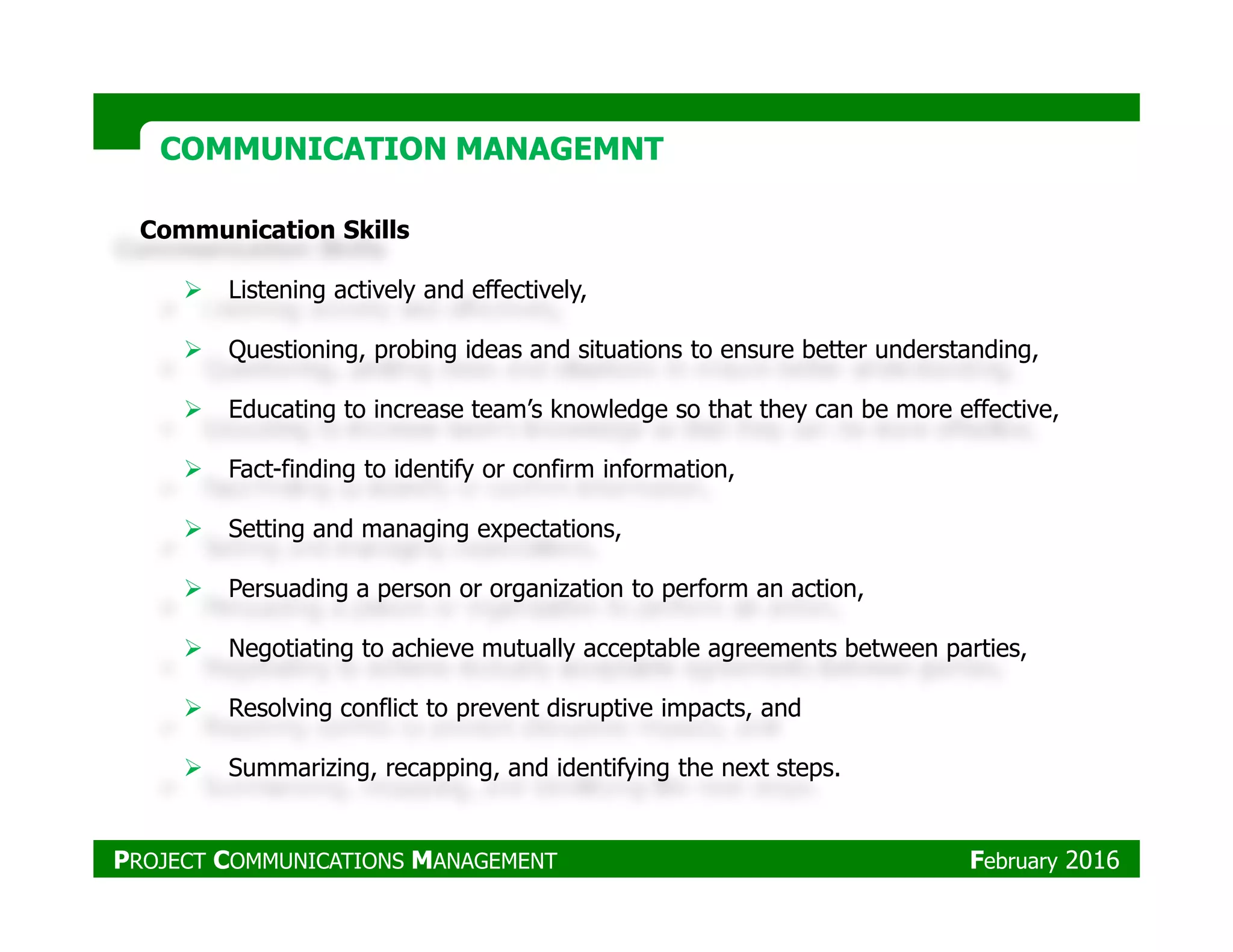 COMMUNICATION MANAGEMNT

Communication Skills

➢ Listening actively and effectively,

➢ Questioning, probing ideas and situations to ensure better understanding,

➢ Educating to increase team's knowledge so that they can be more effective,

➢ Fact-finding to identify or confirm information,

➢ Setting and managing expectations,

➢ Persuading a person or organization to perform an action,

➢ Negotiating to achieve mutually acceptable agreements between parties,

➢ Resolving conflict to prevent disruptive impacts, and

➢ Summarizing, recapping, and identifying the next steps.

PROJECT COMMUNICATIONS MANAGEMENT

February 2016